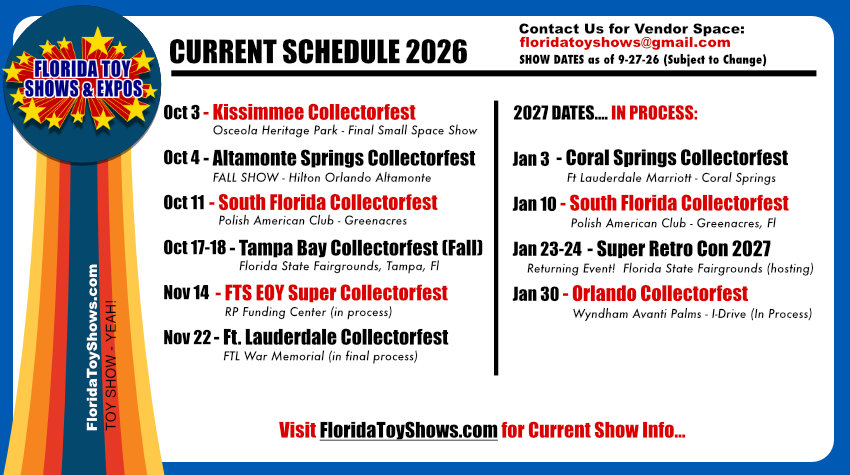 FLORIDA TOY SHOWS & EXPOS

FloridaToyShows.com
TOY SHOW - YEAH!

CURRENT SCHEDULE 2026

Contact Us for Vendor Space:
floridatoyshows@gmail.com
SHOW DATES as of 9-27-26 (Subject to Change)

Oct 3 - Kissimmee Collectorfest
Osceola Heritage Park - Final Small Space Show

Oct 4 - Altamonte Springs Collectorfest
FALL SHOW - Hilton Orlando Altamonte

Oct 11 - South Florida Collectorfest
Polish American Club - Greenacres

Oct 17-18 - Tampa Bay Collectorfest (Fall)
Florida State Fairgrounds, Tampa, Fl

Nov 14 - FTS EOY Super Collectorfest
RP Funding Center (in process)

Nov 22 - Ft. Lauderdale Collectorfest
FTL War Memorial (in final process)

2027 DATES.... IN PROCESS:

Jan 3 - Coral Springs Collectorfest
Ft Lauderdale Marriott - Coral Springs

Jan 10 - South Florida Collectorfest
Polish American Club - Greenacres, Fl

Jan 23-24 - Super Retro Con 2027
Returning Event! Florida State Fairgrounds (hosting)

Jan 30 - Orlando Collectorfest
Wyndham Avanti Palms - I-Drive (In Process)

Visit FloridaToyShows.com for Current Show Info...